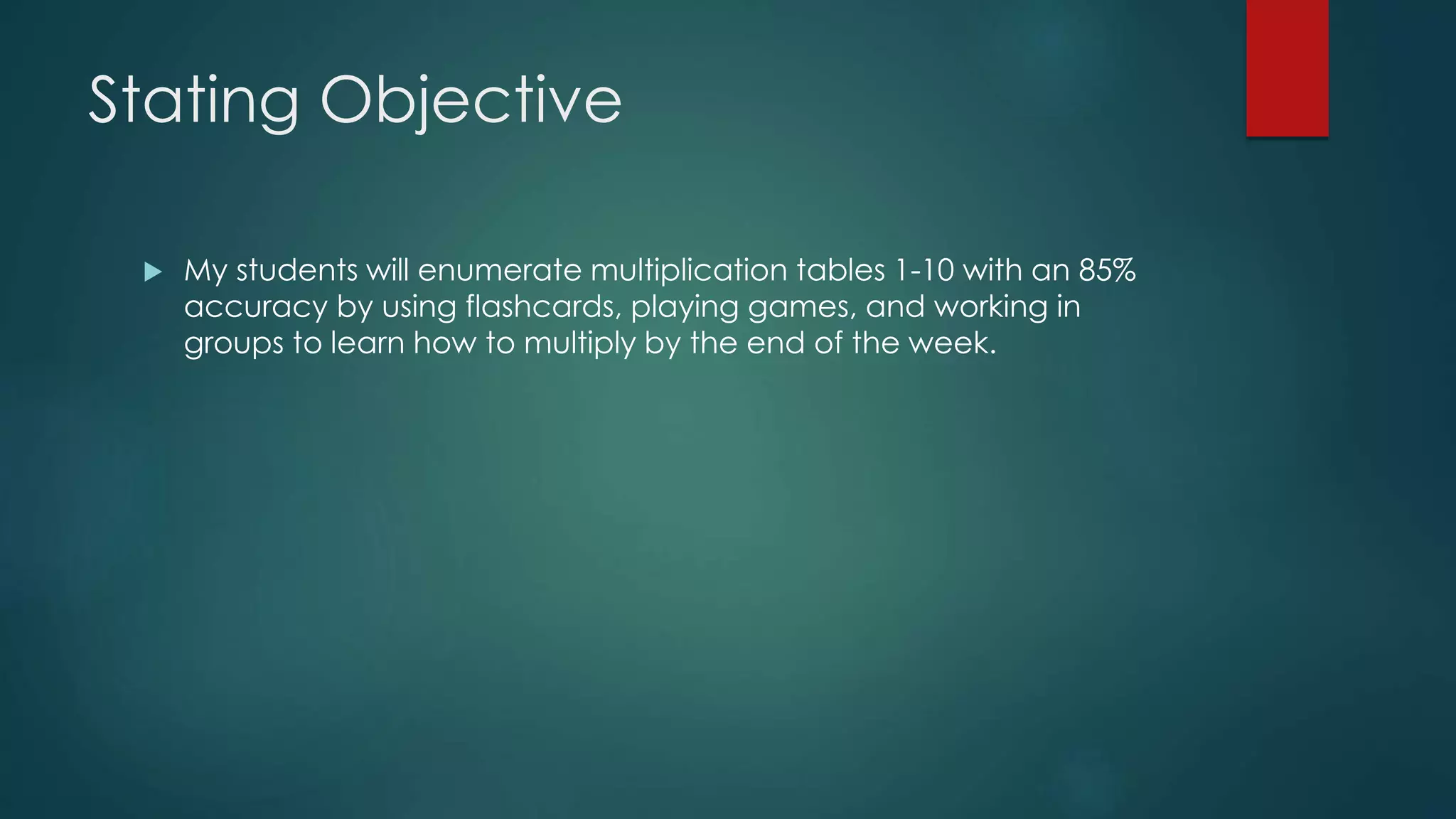 Stating Objective

My students will enumerate multiplication tables 1-10 with an 85% accuracy by using flashcards, playing games, and working in groups to learn how to multiply by the end of the week.